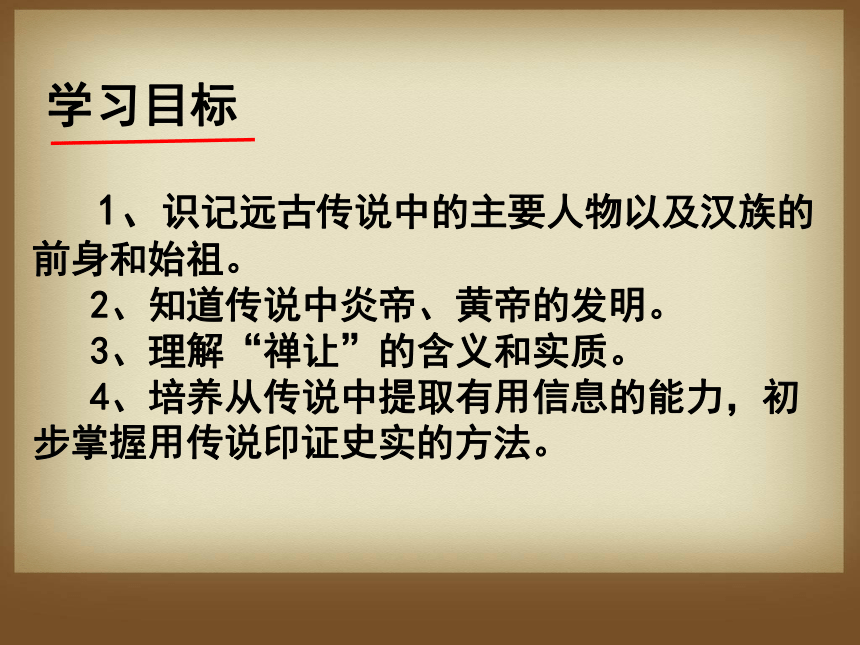 学习目标

1、识记远古传说中的主要人物以及汉族的前身和始祖。

2、知道传说中炎帝、黄帝的发明。

3、理解“禅让”的含义和实质。

4、培养从传说中提取有用信息的能力，初步掌握用传说印证史实的方法。